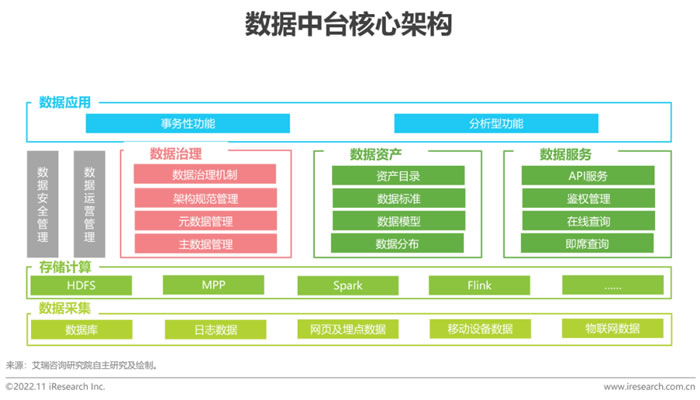 数据中台核心架构

数据应用

事务性功能

分析型功能

数据安全管理

数据运营管理

数据治理

数据治理机制

架构规范管理

元数据管理

主数据管理

数据资产

资产目录

数据标准

数据模型

数据分布

数据服务

API服务

鉴权管理

在线查询

即席查询

存储计算

HDFS

MPP

Spark

Flink

......

数据采集

数据库

日志数据

网页及埋点数据

移动设备数据

物联网数据

来源：艾瑞咨询研究院自主研究及绘制。

©2022.11 iResearch Inc.

www.iresearch.com.cn